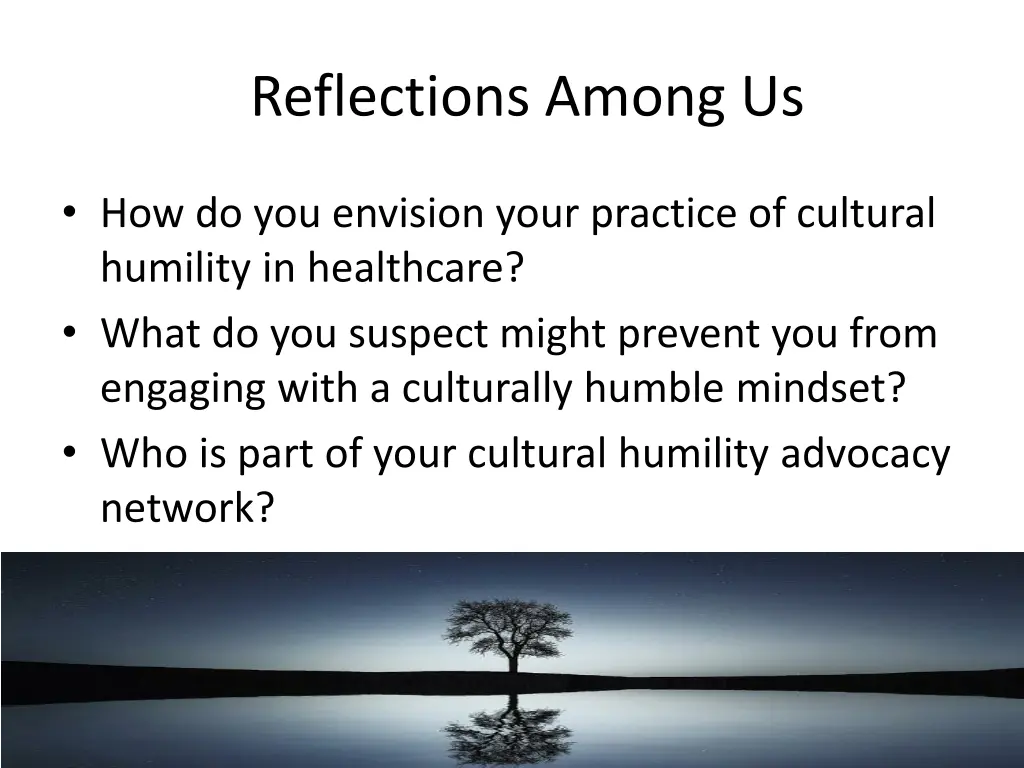 Reflections Among Us

• How do you envision your practice of cultural humility in healthcare?
• What do you suspect might prevent you from engaging with a culturally humble mindset?
• Who is part of your cultural humility advocacy network?